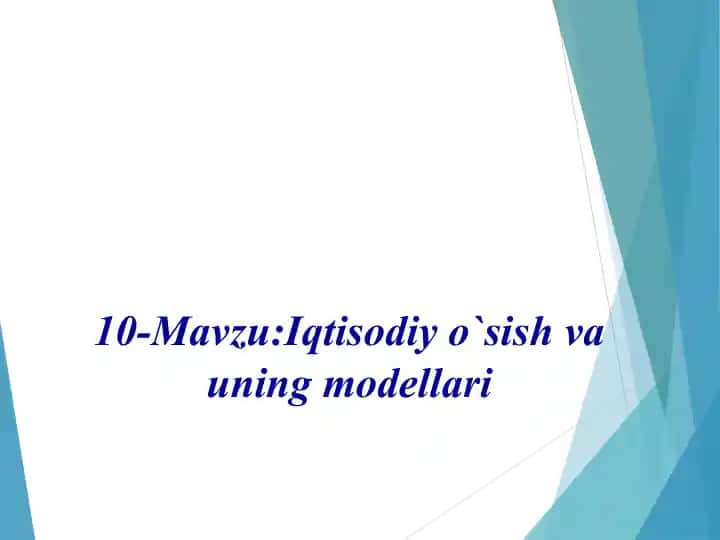 10-Mavzu:Iqtisodiy o`sish va uning modellari